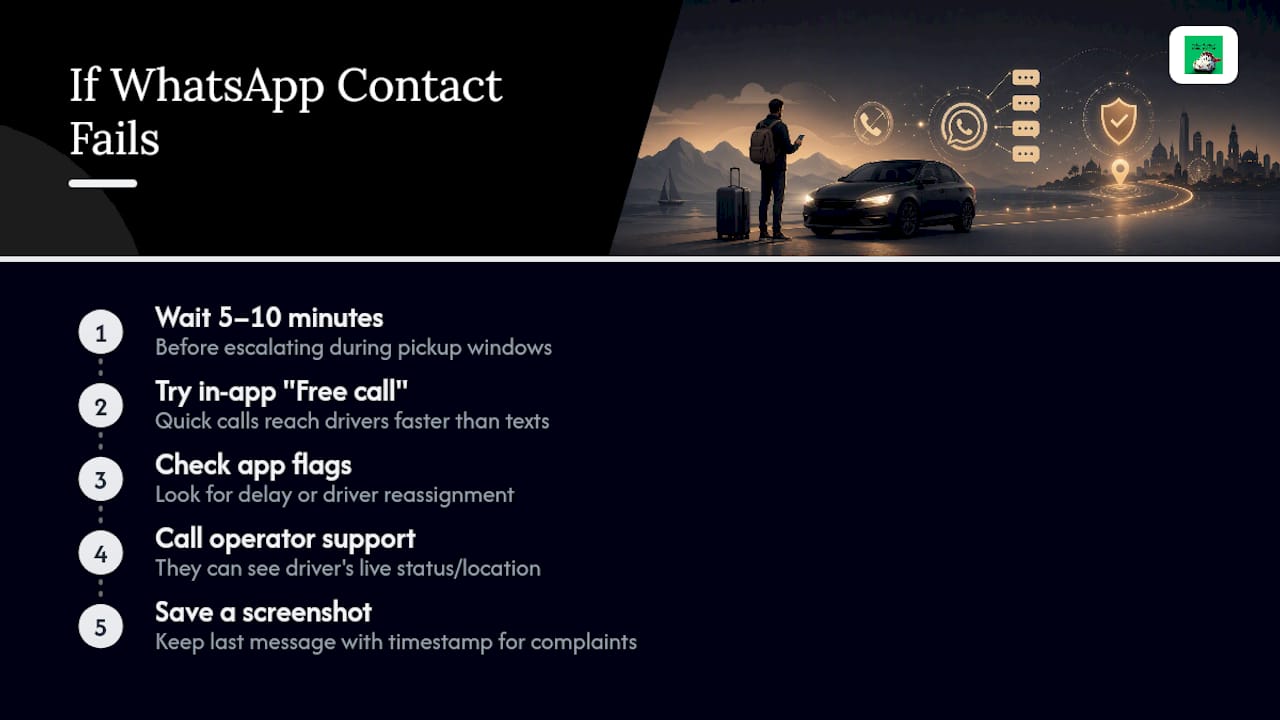 If WhatsApp Contact Fails

1
Wait 5–10 minutes
Before escalating during pickup windows

2
Try in-app "Free call"
Quick calls reach drivers faster than texts

3
Check app flags
Look for delay or driver reassignment

4
Call operator support
They can see driver's live status/location

5
Save a screenshot
Keep last message with timestamp for complaints